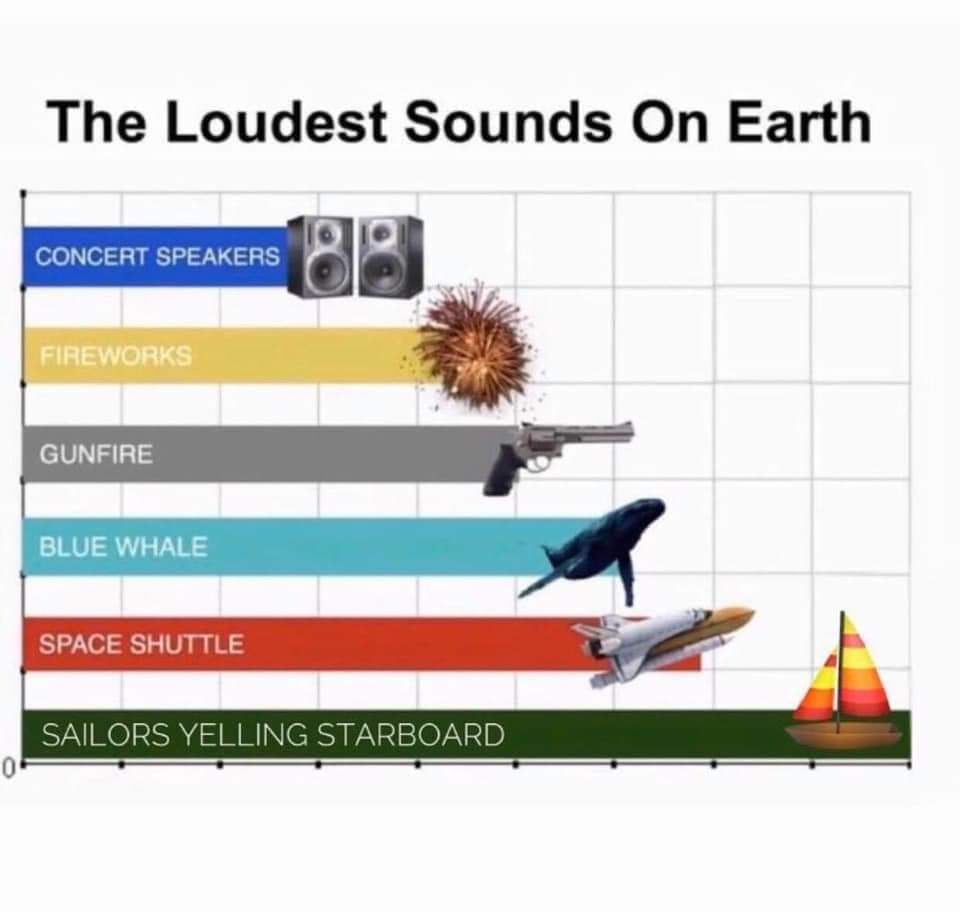 The Loudest Sounds On Earth

CONCERT SPEAKERS

FIREWORKS

GUNFIRE

BLUE WHALE

SPACE SHUTTLE

SAILORS YELLING STARBOARD

0